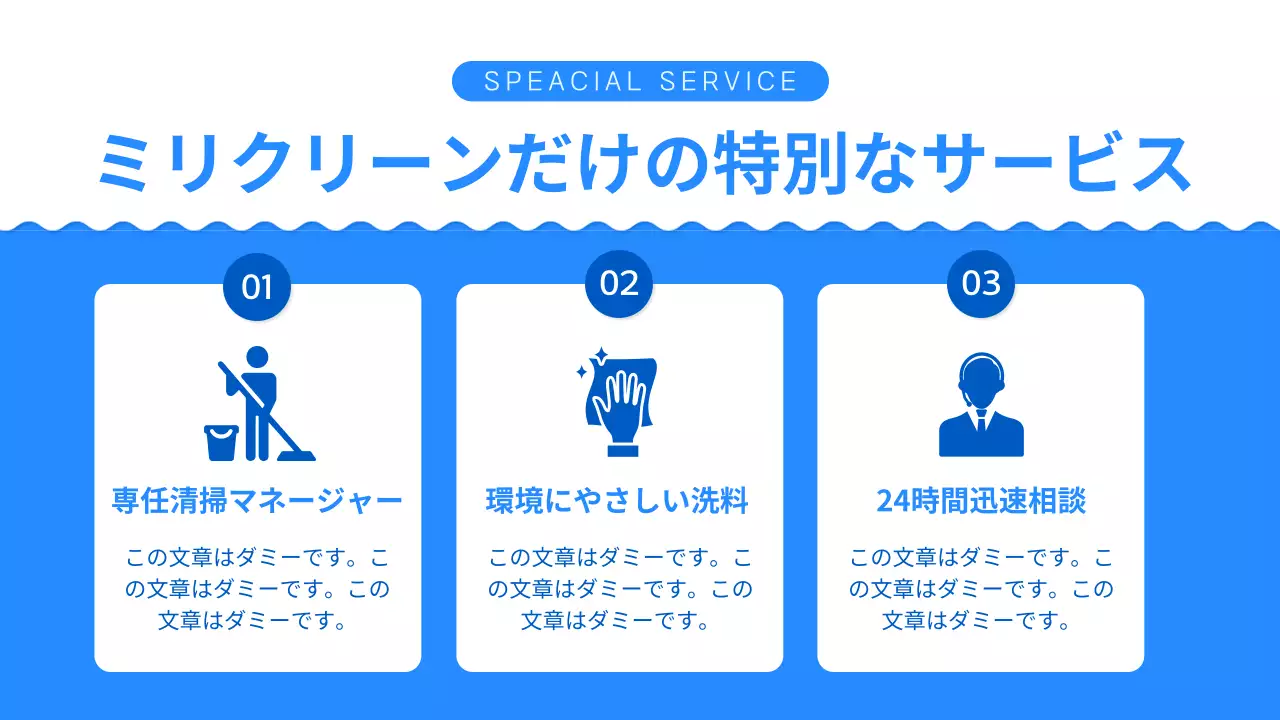 SPEACIAL SERVICE

ミリクリーンだけの特別なサービス

01

専任清掃マネージャー

この文章はダミーです。この文章はダミーです。この文章はダミーです。

02

環境にやさしい洗料

この文章はダミーです。この文章はダミーです。この文章はダミーです。

03

24時間迅速相談

この文章はダミーです。この文章はダミーです。この文章はダミーです。